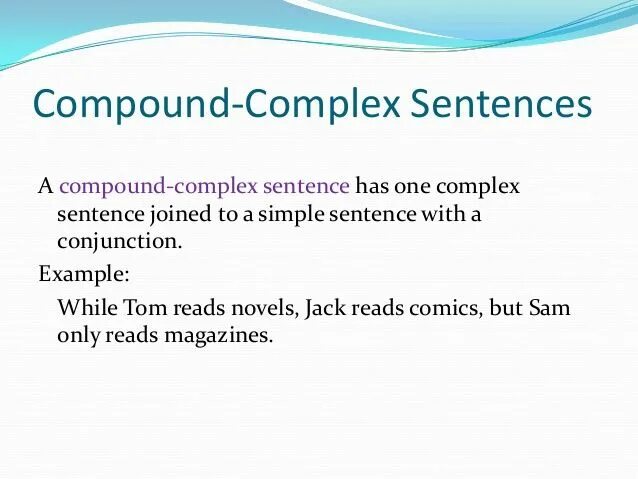 Compound-Complex Sentences

A compound-complex sentence has one complex sentence joined to a simple sentence with a conjunction.

Example:

While Tom reads novels, Jack reads comics, but Sam only reads magazines.